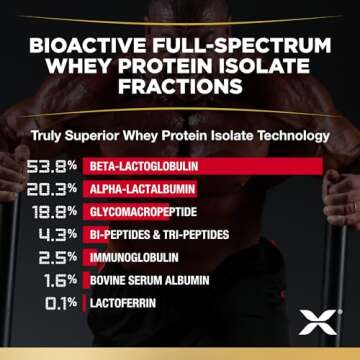 BIOACTIVE FULL-SPECTRUM WHEY PROTEIN ISOLATE FRACTIONS

Truly Superior Whey Protein Isolate Technology

53.8% BETA-LACTOGLOBULIN
20.3% ALPHA-LACTALBUMIN
18.8% GLYCOMACROPEPTIDE
4.3% BI-PEPTIDES & TRI-PEPTIDES
2.5% IMMUNOGLOBULIN
1.6% BOVINE SERUM ALBUMIN
0.1% LACTOFERRIN

X